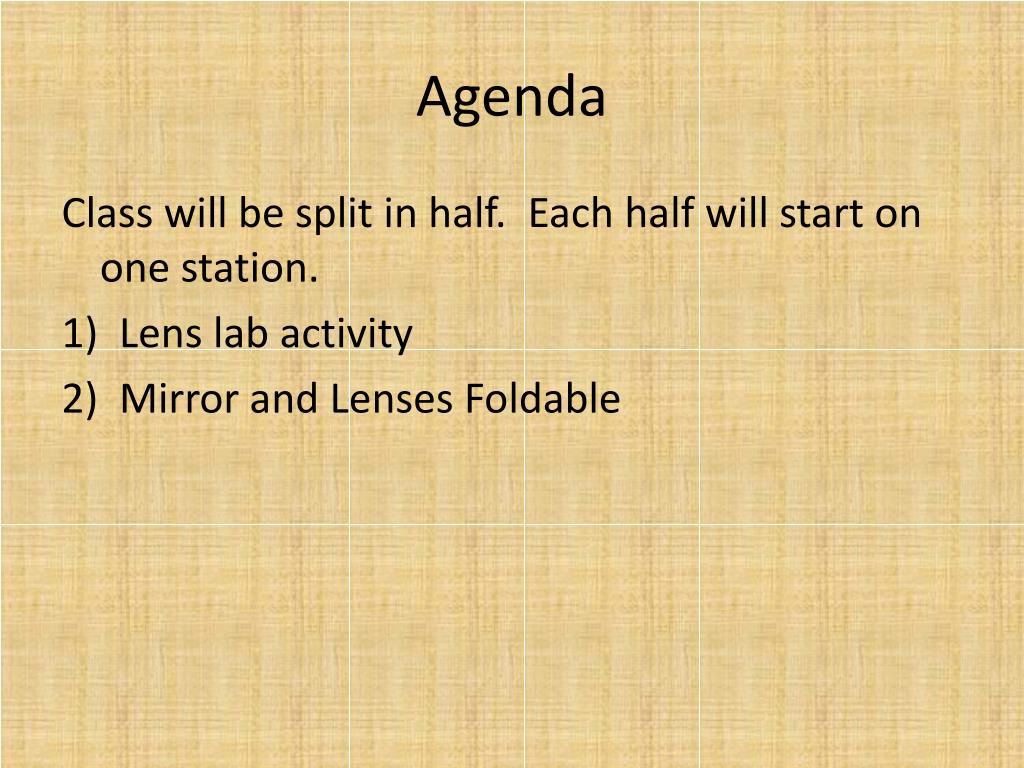 Agenda

Class will be split in half.  Each half will start on one station.

1)  Lens lab activity

2)  Mirror and Lenses Foldable